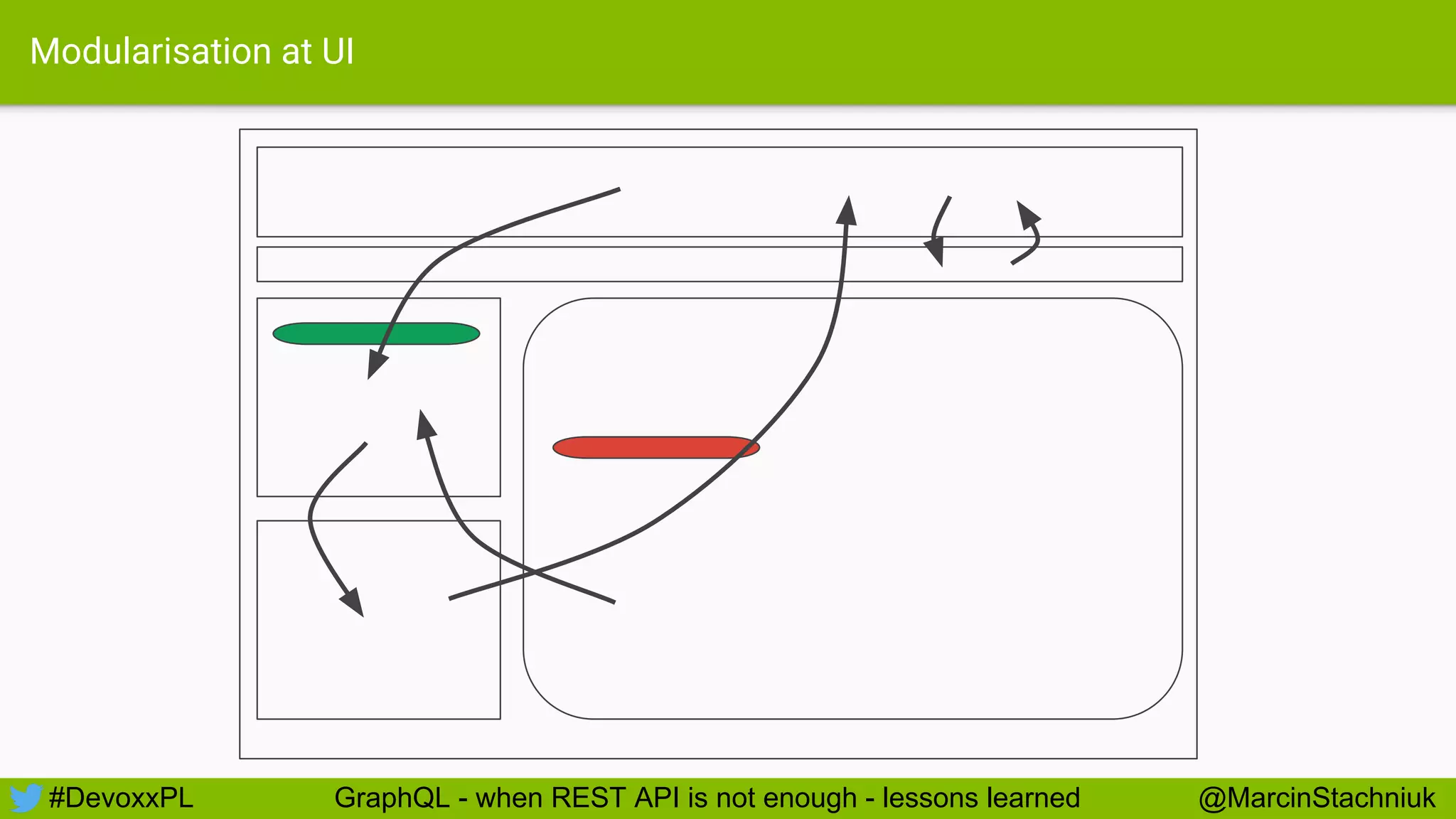 Modularisation at UI

#DevoxxPL GraphQL - when REST API is not enough - lessons learned @MarcinStachniuk